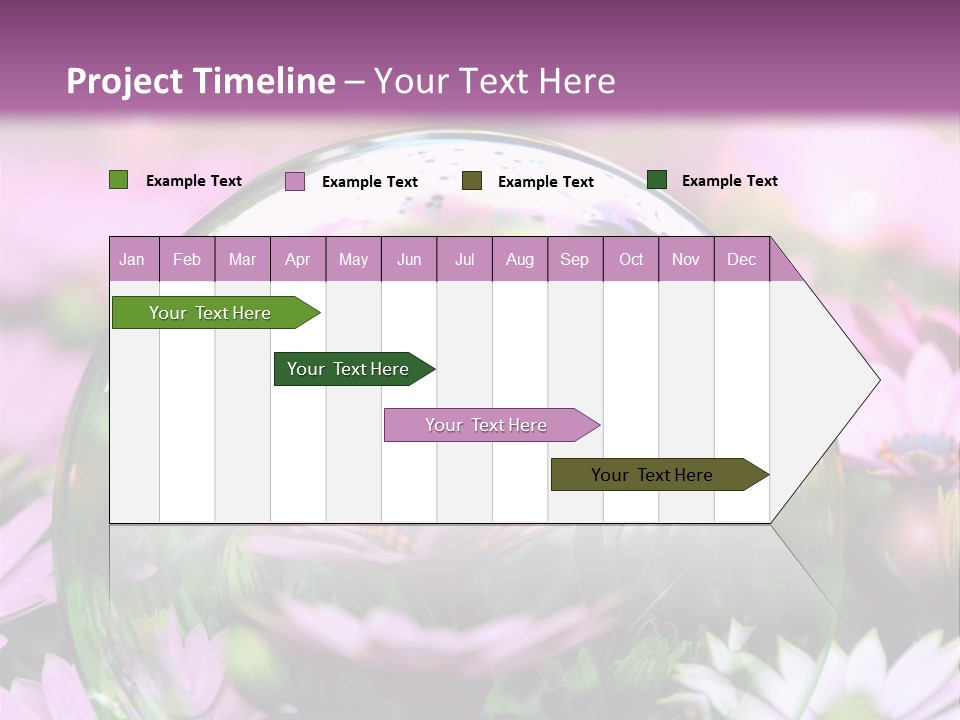 Project Timeline – Your Text Here

Example Text
Example Text
Example Text
Example Text

| Jan | Feb | Mar | Apr | May | Jun | Jul | Aug | Sep | Oct | Nov | Dec |
|---|---|---|---|---|---|---|---|---|---|---|---|

Your Text Here

Your Text Here

Your Text Here

Your Text Here